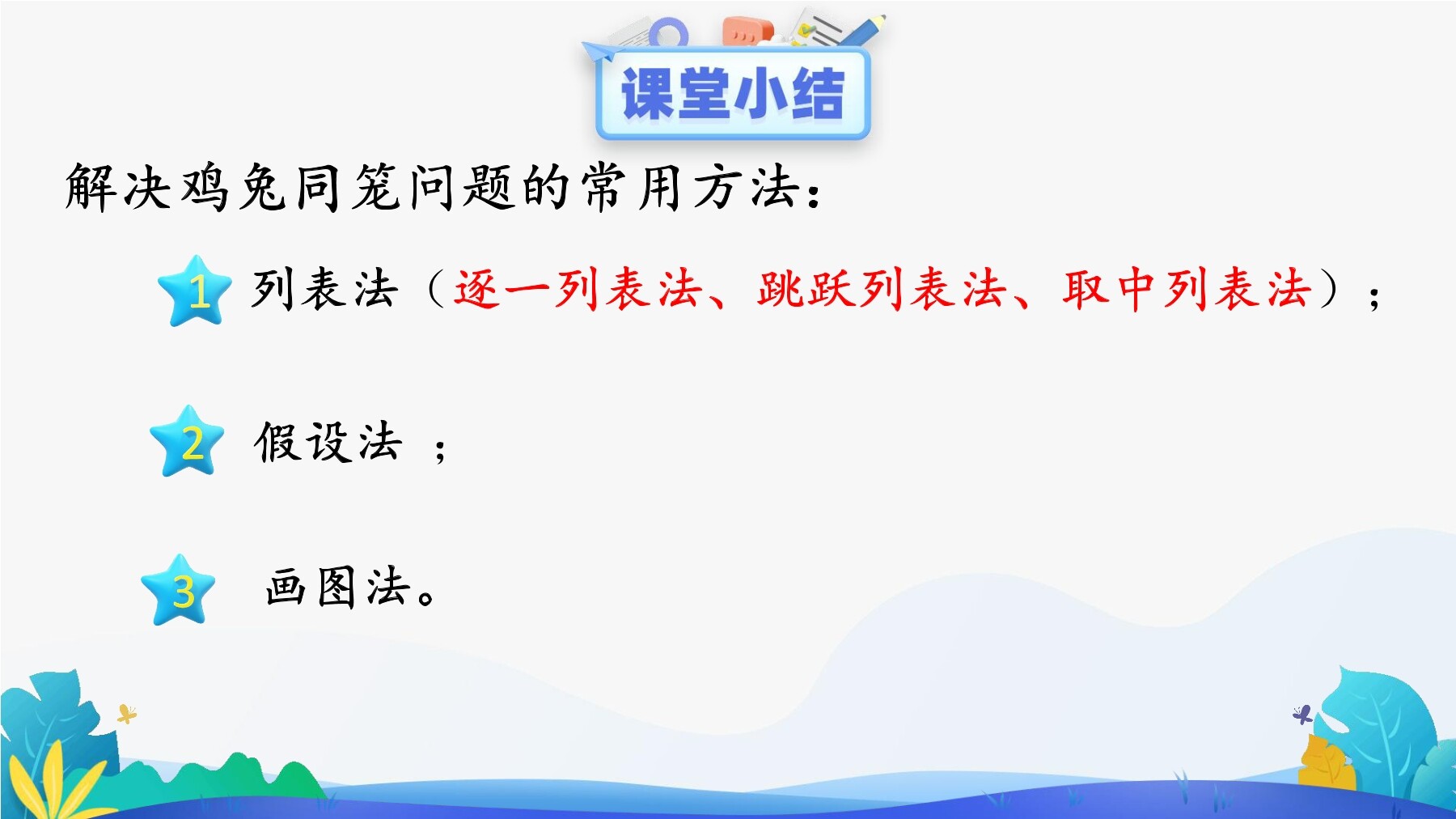 课堂小结

解决鸡兔同笼问题的常用方法：

1 列表法（逐一列表法、跳跃列表法、取中列表法）；

2 假设法 ；

3 画图法。